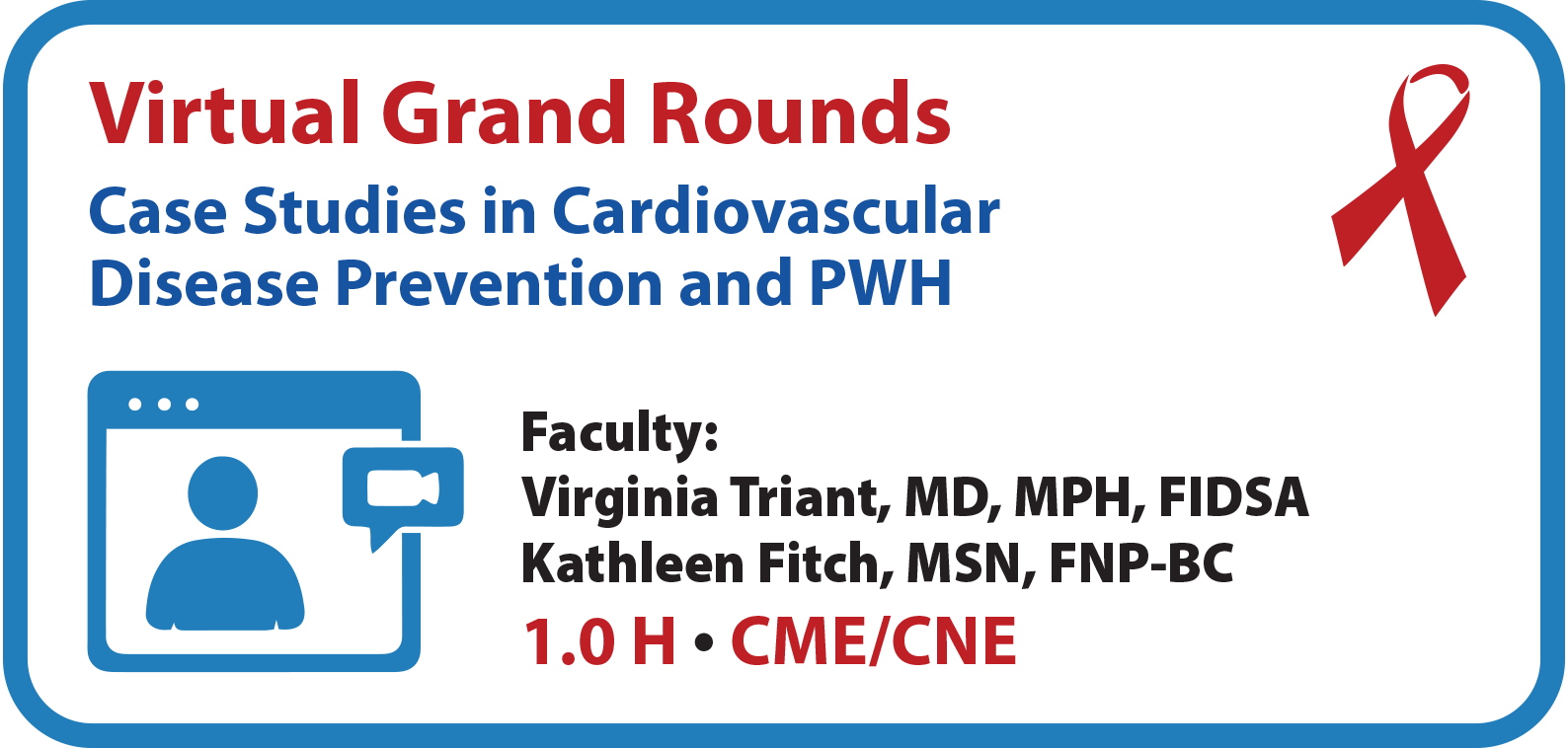 Virtual Grand Rounds

Case Studies in Cardiovascular Disease Prevention and PWH

Faculty:
Virginia Triant, MD, MPH, FIDSA
Kathleen Fitch, MSN, FNP-BC

1.0 H • CME/CNE